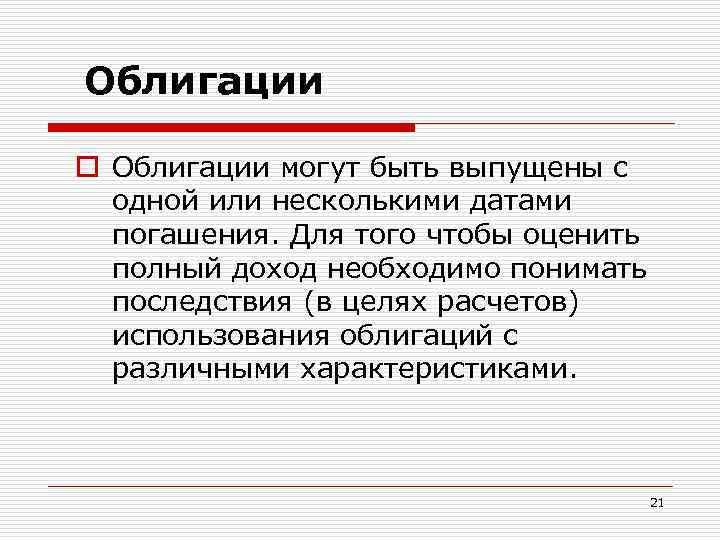 Облигации

Облигации могут быть выпущены с одной или несколькими датами погашения. Для того чтобы оценить полный доход необходимо понимать последствия (в целях расчетов) использования облигаций с различными характеристиками.

21